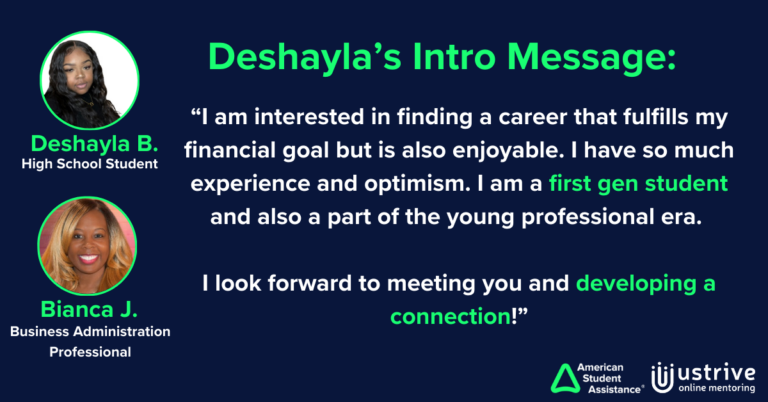 Deshayla B.
High School Student

Bianca J.
Business Administration Professional

Deshayla's Intro Message:

"I am interested in finding a career that fulfills my financial goal but is also enjoyable. I have so much experience and optimism. I am a first gen student and also a part of the young professional era.

I look forward to meeting you and developing a connection!"

American Student Assistance®

ustrive online mentoring